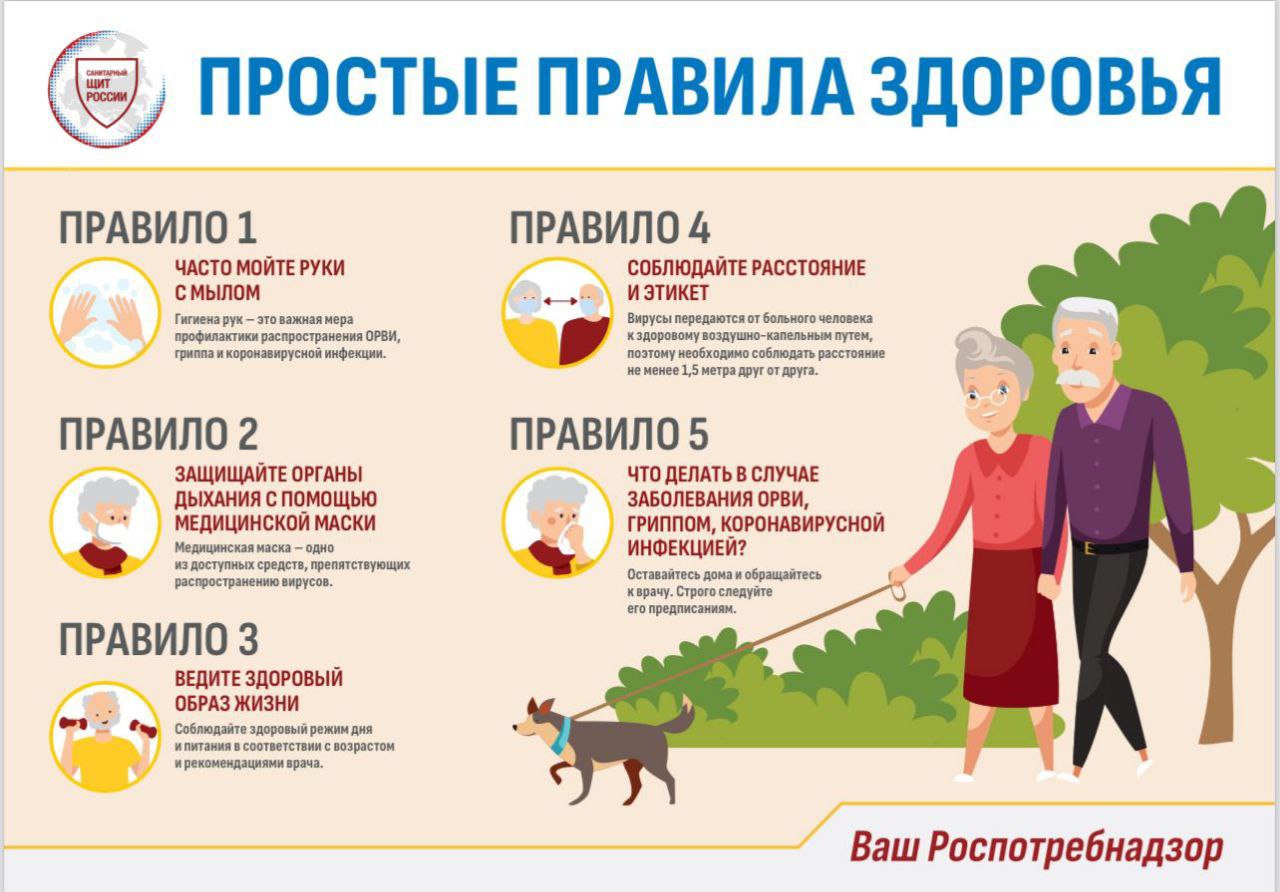 САНИТАРНЫЙ ЩИТ РОССИИ

ПРОСТЫЕ ПРАВИЛА ЗДОРОВЬЯ

ПРАВИЛО 1

ЧАСТО МОЙТЕ РУКИ С МЫЛОМ

Гигиена рук — это важная мера профилактики распространения ОРВИ, гриппа и коронавирусной инфекции.

ПРАВИЛО 2

ЗАЩИЩАЙТЕ ОРГАНЫ ДЫХАНИЯ С ПОМОЩЬЮ МЕДИЦИНСКОЙ МАСКИ

Медицинская маска — одно из доступных средств, препятствующих распространению вирусов.

ПРАВИЛО 3

ВЕДИТЕ ЗДОРОВЫЙ ОБРАЗ ЖИЗНИ

Соблюдайте здоровый режим дня и питания в соответствии с возрастом и рекомендациями врача.

ПРАВИЛО 4

СОБЛЮДАЙТЕ РАССТОЯНИЕ И ЭТИКЕТ

Вирусы передаются от больного человека к здоровому воздушно-капельным путем, поэтому необходимо соблюдать расстояние не менее 1,5 метра друг от друга.

ПРАВИЛО 5

ЧТО ДЕЛАТЬ В СЛУЧАЕ ЗАБОЛЕВАНИЯ ОРВИ, ГРИППОМ, КОРОНАВИРУСНОЙ ИНФЕКЦИЕЙ?

Оставайтесь дома и обращайтесь к врачу. Строго следуйте его предписаниям.

Ваш Роспотребнадзор